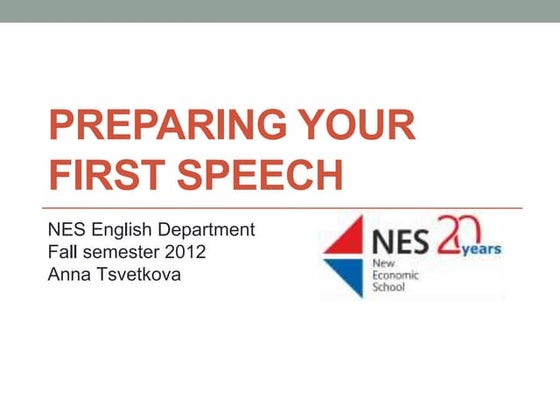 PREPARING YOUR FIRST SPEECH

NES English Department
Fall semester 2012
Anna Tsvetkova

NES 20 years
New Economic School